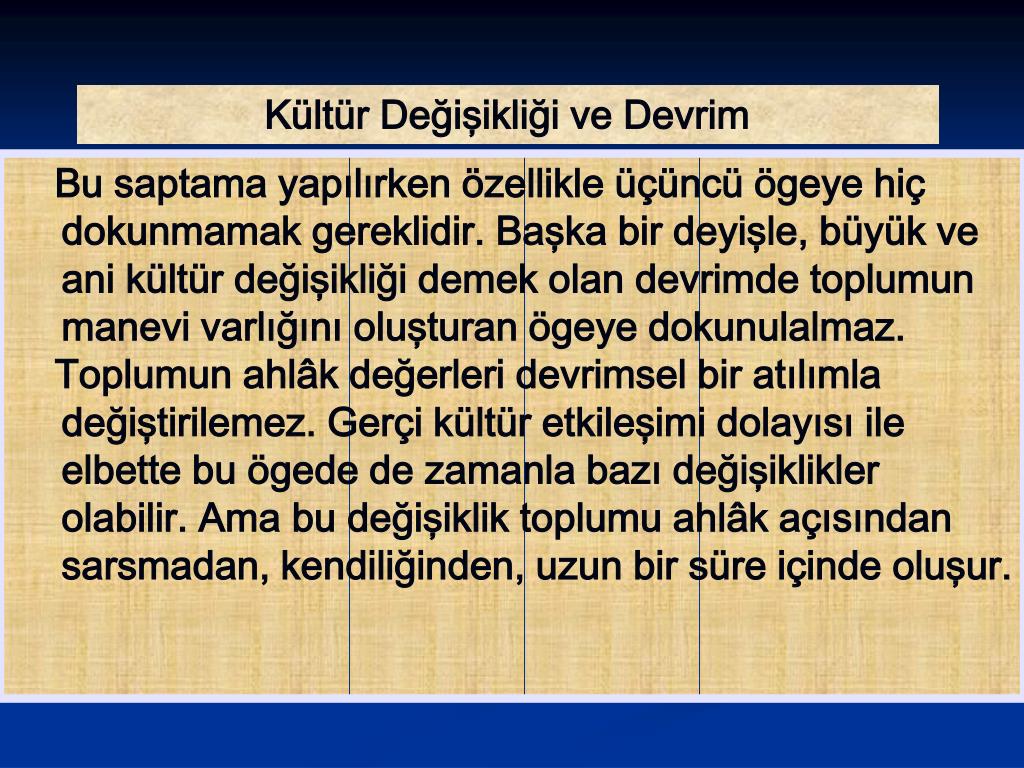 Kültür Değişikliği ve Devrim

Bu saptama yapılırken özellikle üçüncü ögeye hiç dokunmamak gereklidir. Başka bir deyişle, büyük ve ani kültür değişikliği demek olan devrimde toplumun manevi varlığını oluşturan ögeye dokunulalmaz.

Toplumun ahlâk değerleri devrimsel bir atılımla değiştirilemez. Gerçi kültür etkileşimi dolayısı ile elbette bu ögede de zamanla bazı değişiklikler olabilir. Ama bu değişiklik toplumu ahlâk açısından sarsmadan, kendiliğinden, uzun bir süre içinde oluşur.